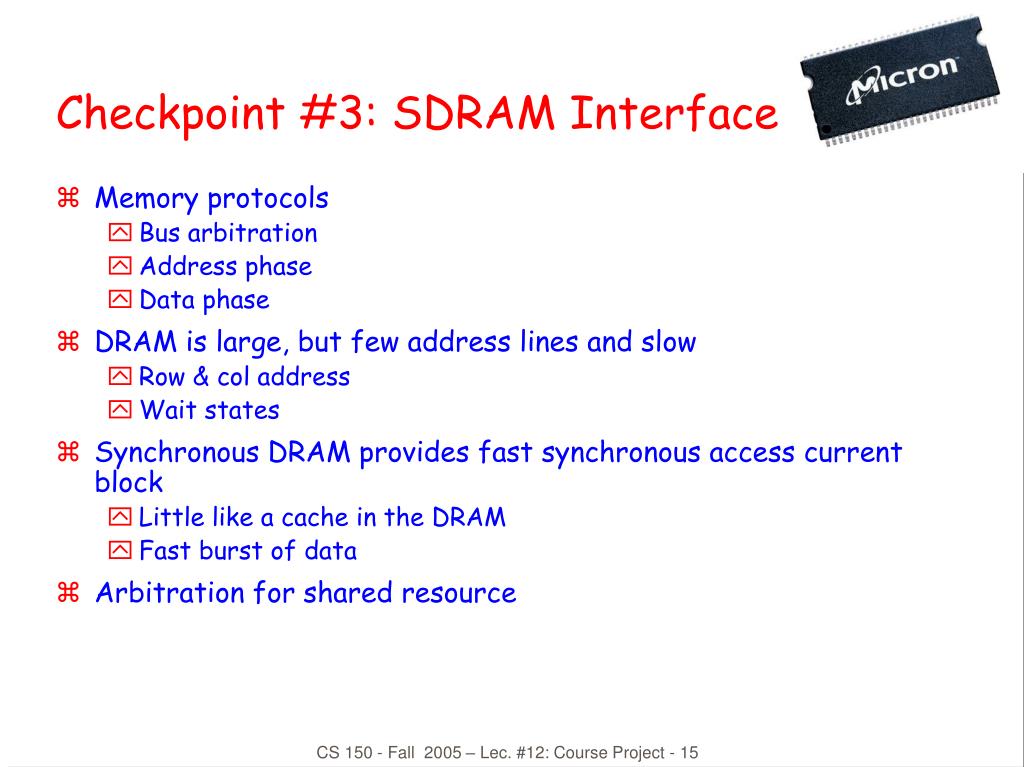 Checkpoint #3: SDRAM Interface

Micron

Memory protocols
Bus arbitration
Address phase
Data phase

DRAM is large, but few address lines and slow
Row & col address
Wait states

Synchronous DRAM provides fast synchronous access current block
Little like a cache in the DRAM
Fast burst of data

Arbitration for shared resource

CS 150 - Fall 2005 – Lec. #12: Course Project - 15